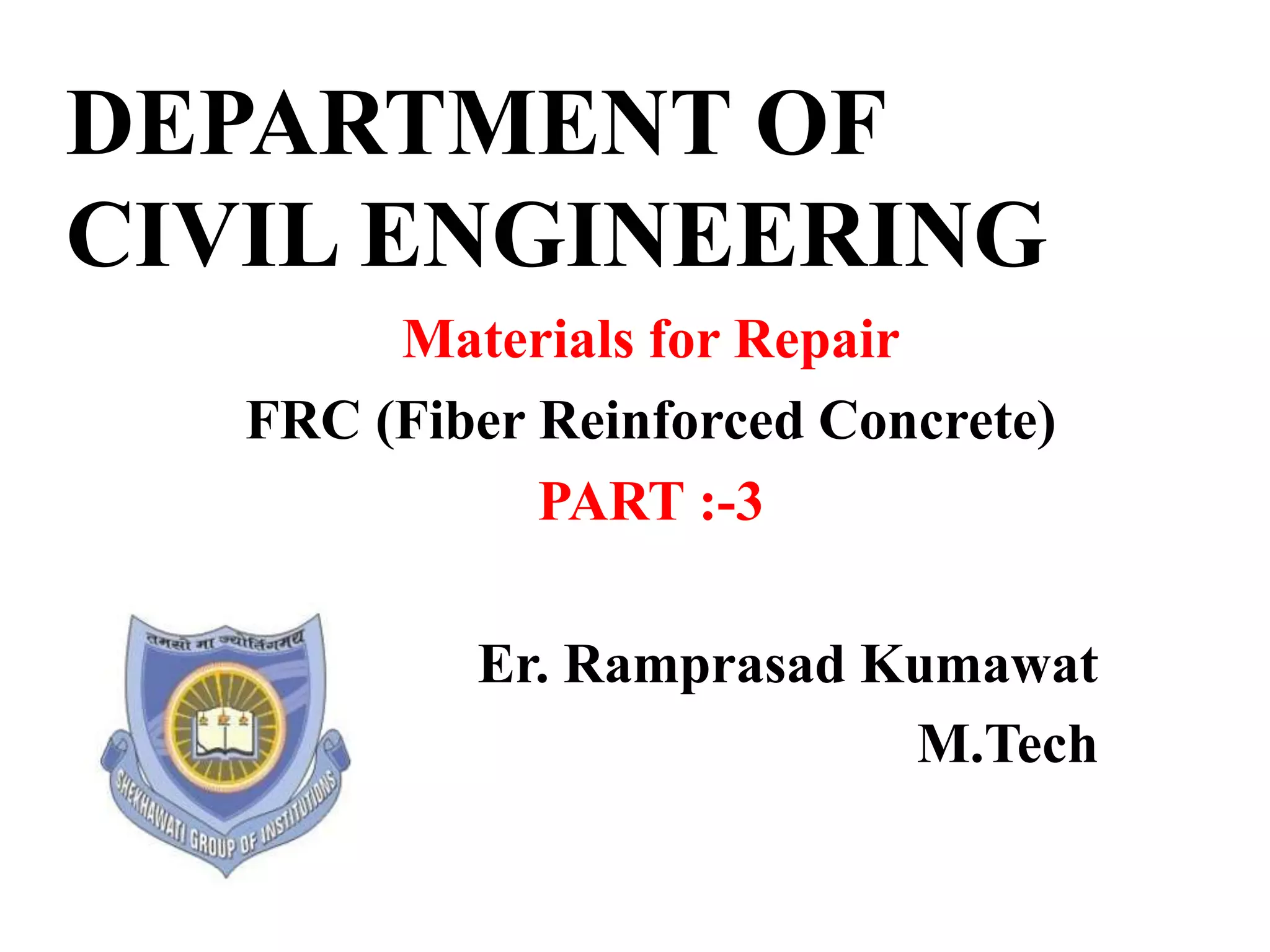 DEPARTMENT OF CIVIL ENGINEERING

Materials for Repair

FRC (Fiber Reinforced Concrete)

PART :-3

तमसो मा ज्योतिर्गमय

SHEKHAWATI GROUP OF INSTITUTIONS

Er. Ramprasad Kumawat

M.Tech